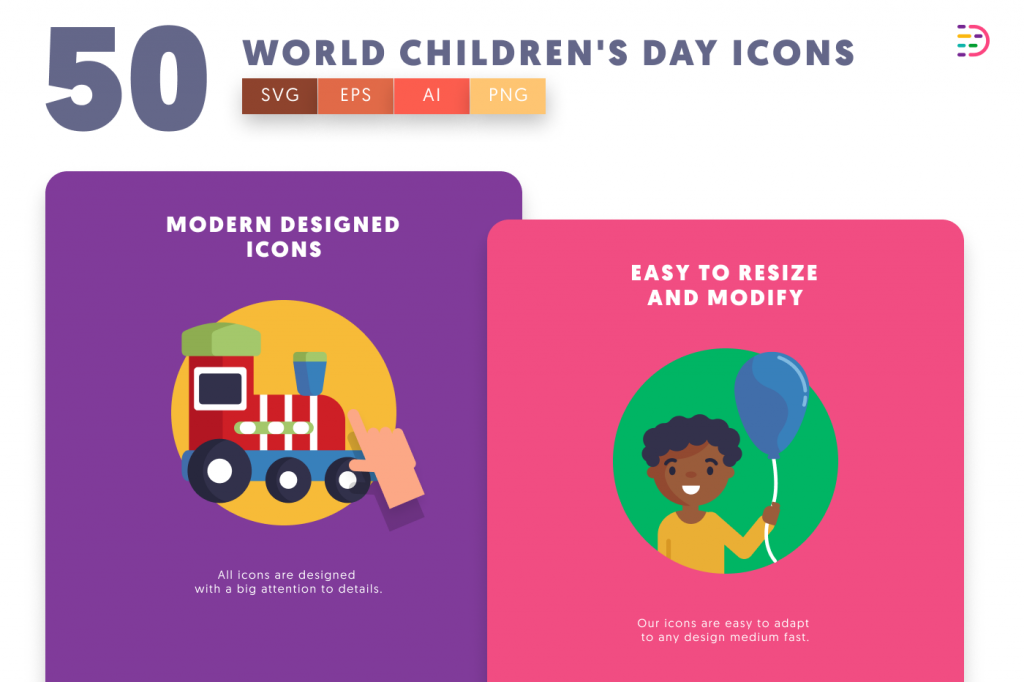 50 WORLD CHILDREN'S DAY ICONS

SVG EPS AI PNG

MODERN DESIGNED ICONS

All icons are designed with a big attention to details.

EASY TO RESIZE AND MODIFY

Our icons are easy to adapt to any design medium fast.